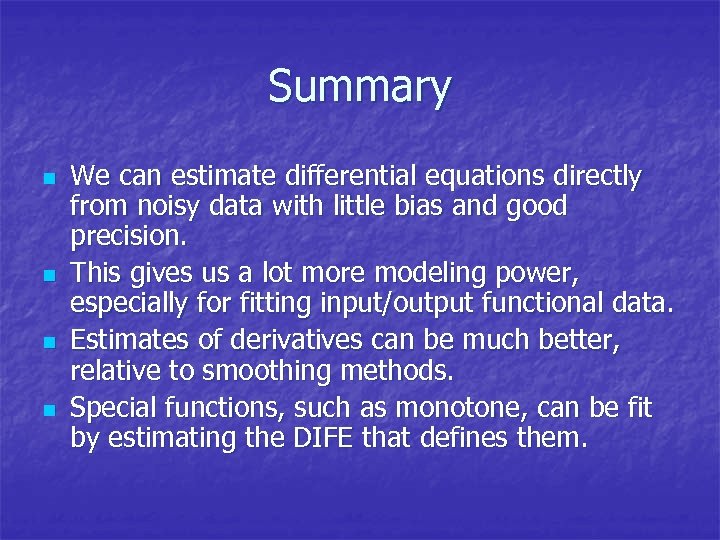 Summary

- We can estimate differential equations directly from noisy data with little bias and good precision.
- This gives us a lot more modeling power, especially for fitting input/output functional data.
- Estimates of derivatives can be much better, relative to smoothing methods.
- Special functions, such as monotone, can be fit by estimating the DIFE that defines them.